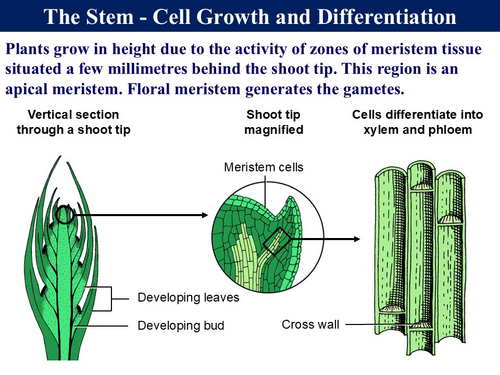 The Stem - Cell Growth and Differentiation

Plants grow in height due to the activity of zones of meristem tissue situated a few millimetres behind the shoot tip. This region is an apical meristem. Floral meristem generates the gametes.

Vertical section through a shoot tip

Shoot tip magnified

Cells differentiate into xylem and phloem

Meristem cells

Developing leaves

Developing bud

Cross wall